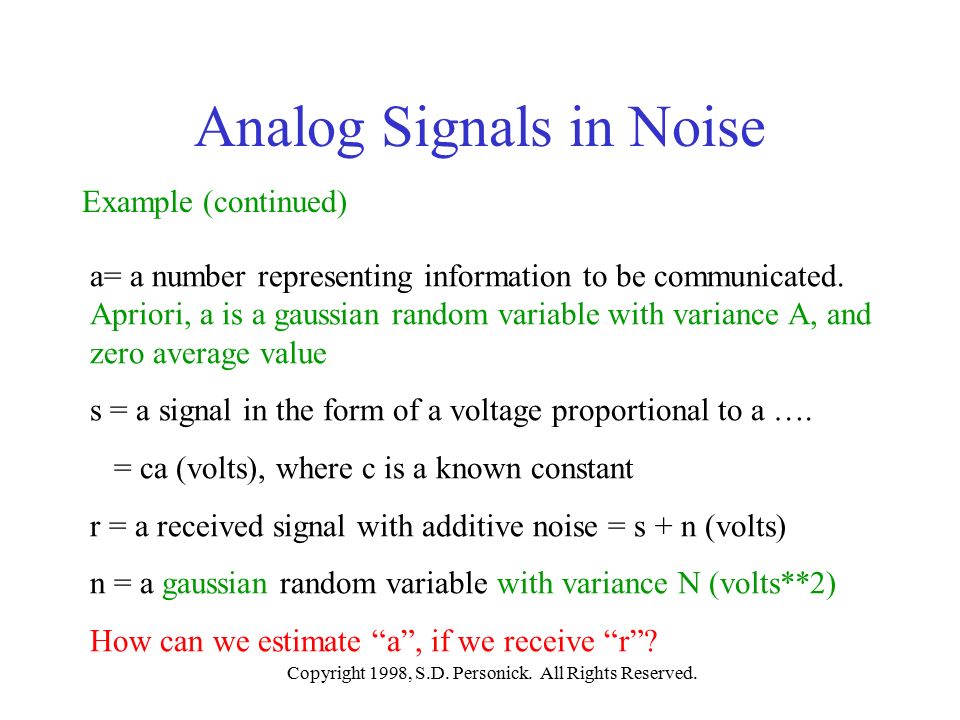 Analog Signals in Noise

Example (continued)

a= a number representing information to be communicated. Apriori, a is a gaussian random variable with variance A, and zero average value

s = a signal in the form of a voltage proportional to a ….

= ca (volts), where c is a known constant

r = a received signal with additive noise = s + n (volts)

n = a gaussian random variable with variance N (volts**2)

How can we estimate “a”, if we receive “r”?

Copyright 1998, S.D. Personick. All Rights Reserved.